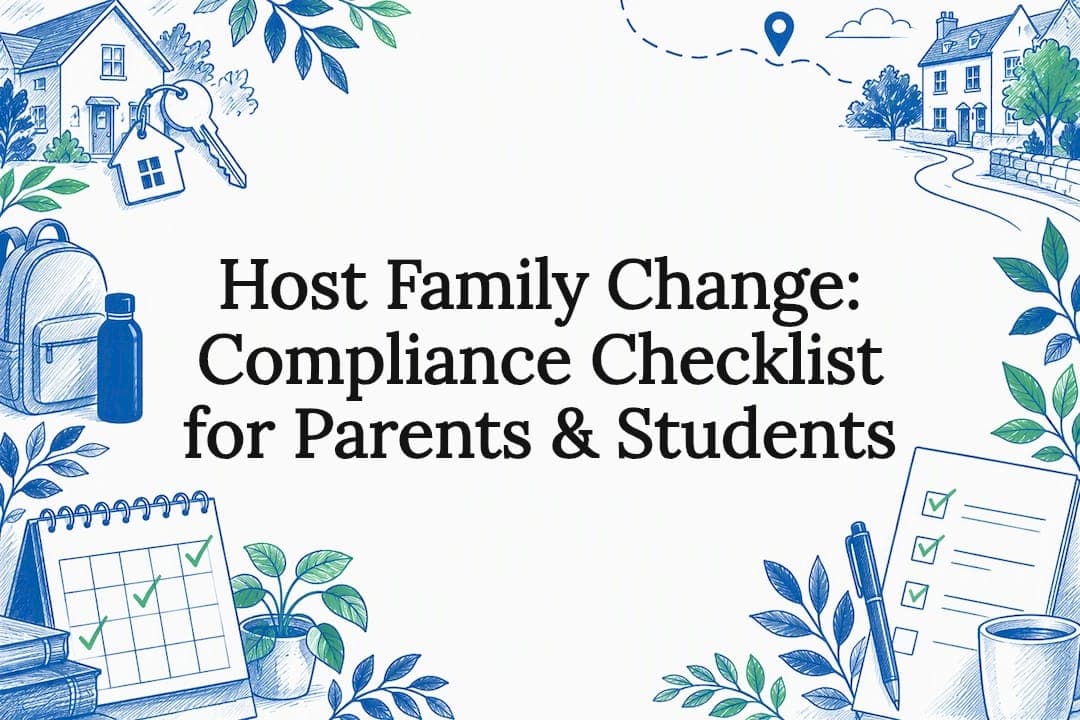 Host Family Change:
Compliance Checklist
for Parents & Students